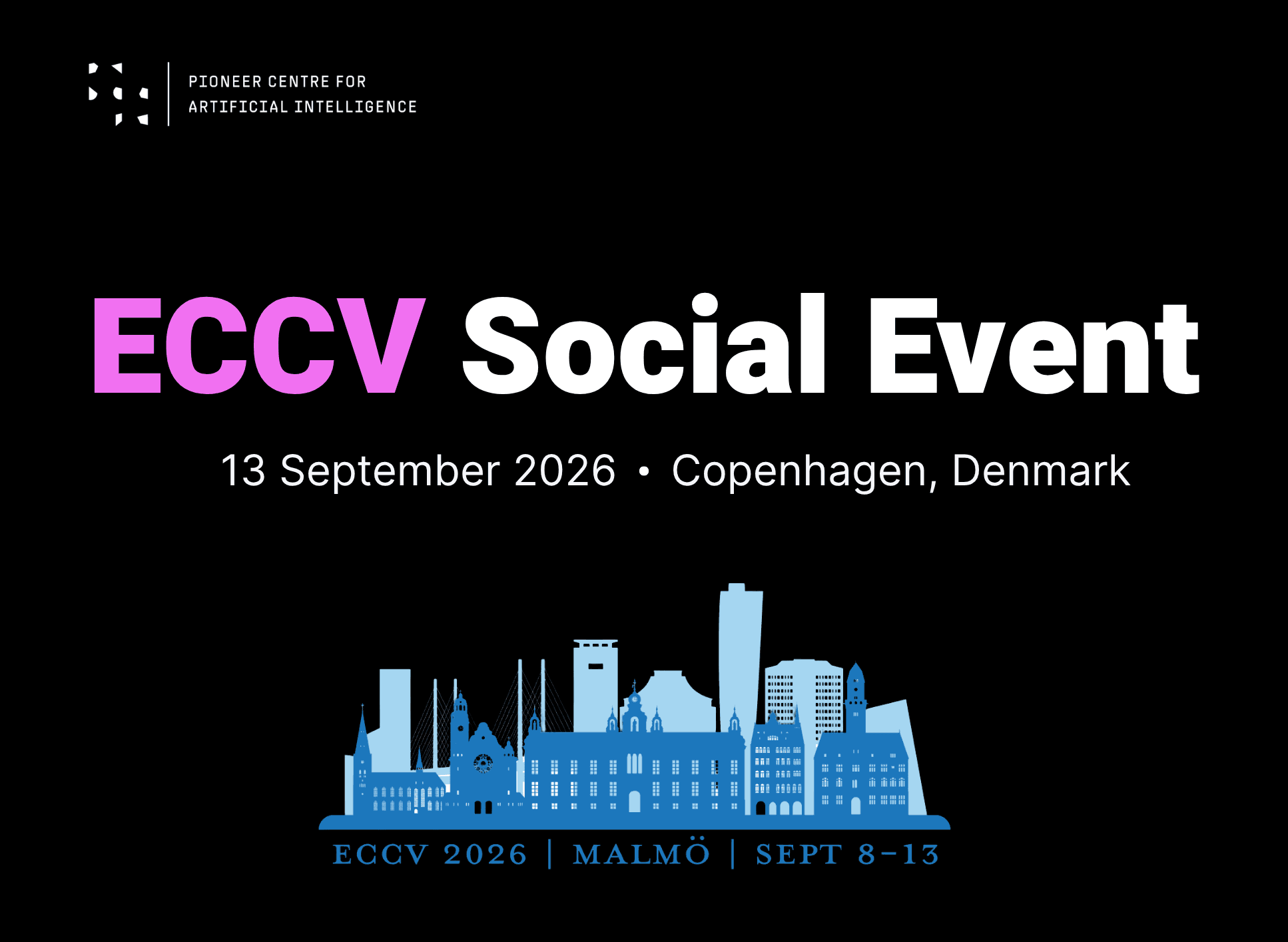 PIONEER CENTRE FOR
ARTIFICIAL INTELLIGENCE

ECCV Social Event

13 September 2026 • Copenhagen, Denmark

ECCV 2026 | MALMÖ | SEPT 8-13